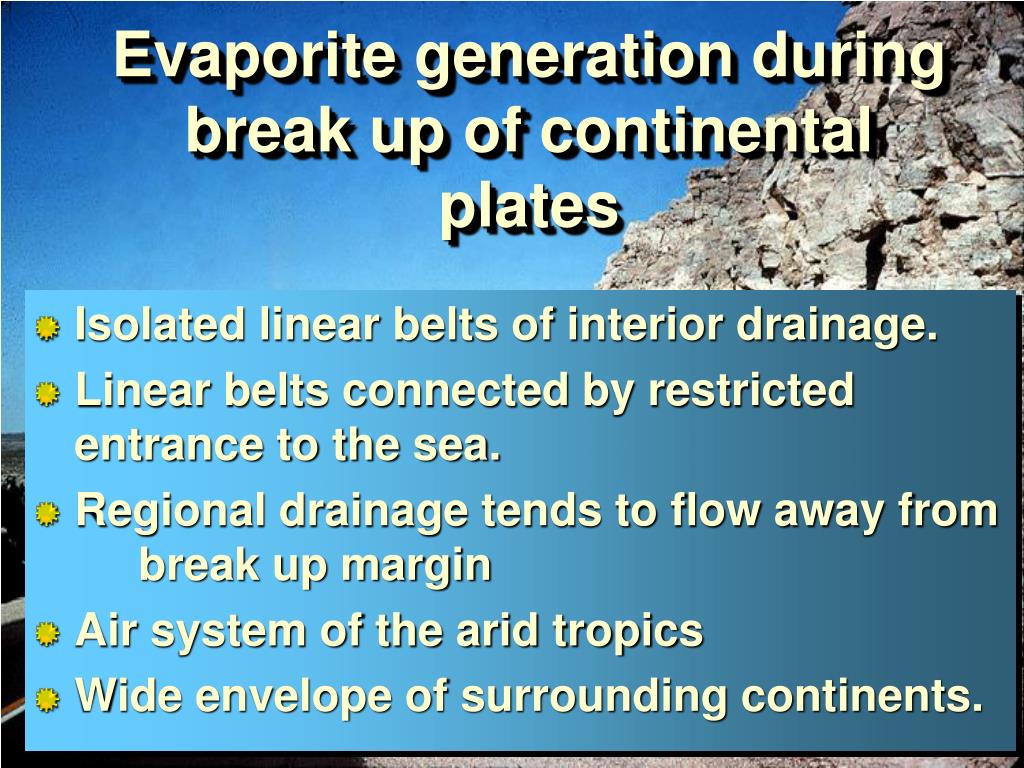 Evaporite generation during break up of continental plates

Isolated linear belts of interior drainage.

Linear belts connected by restricted entrance to the sea.

Regional drainage tends to flow away from break up margin

Air system of the arid tropics

Wide envelope of surrounding continents.